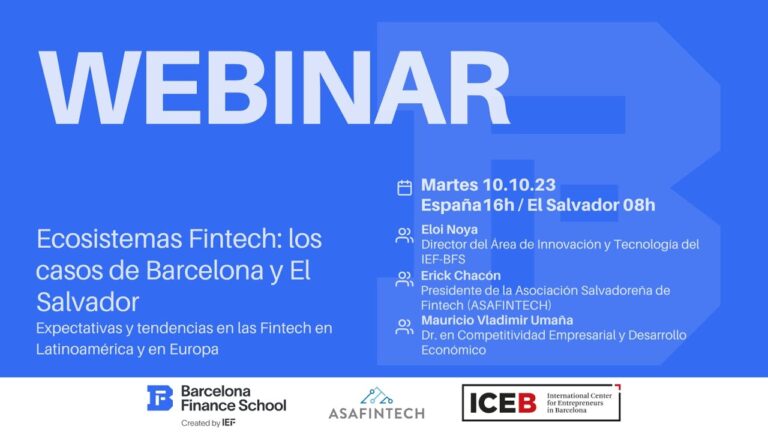 WEBINAR

Ecosistemas Fintech: los casos de Barcelona y El Salvador
Expectativas y tendencias en las Fintech en Latinoamérica y en Europa

Martes 10.10.23
España 16h / El Salvador 08h

Eloi Noya
Director del Área de Innovación y Tecnología del IEF-BFS

Erick Chacón
Presidente de la Asociación Salvadoreña de Fintech (ASAFINTECH)

Mauricio Vladimir Umaña
Dr. en Competitividad Empresarial y Desarrollo Económico

Barcelona Finance School
Created by IEF

ASAFINTECH

ICEB International Center for Entrepreneurs in Barcelona